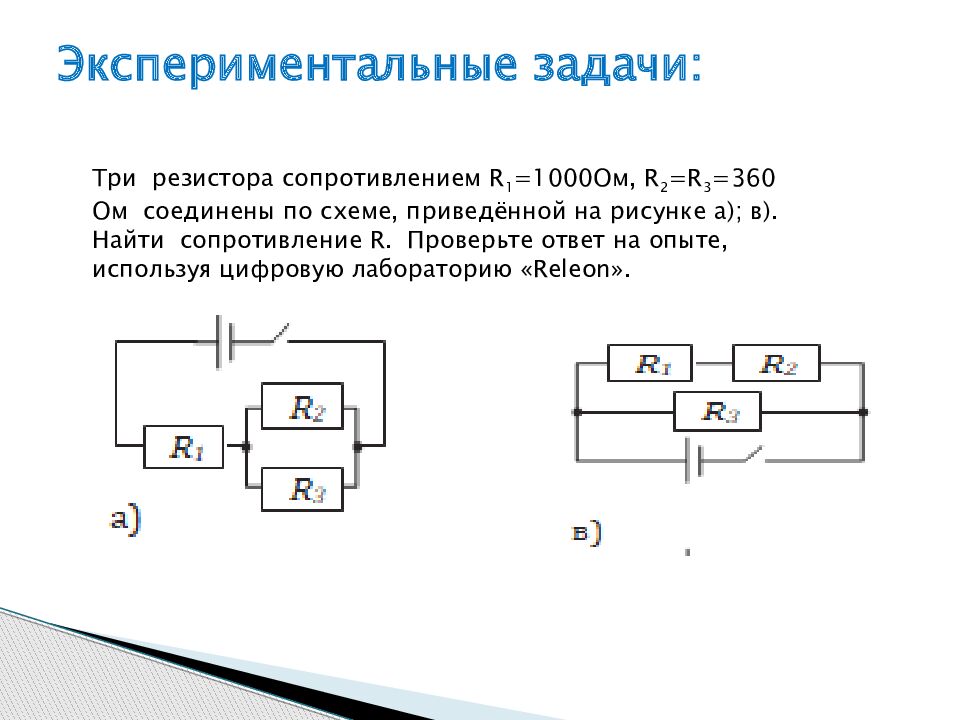 Экспериментальные задачи:

Три резистора сопротивлением $R_1$=1000Ом, $R_2$=$R_3$=360 Ом соединены по схеме, приведённой на рисунке а); в). Найти сопротивление R. Проверьте ответ на опыте, используя цифровую лабораторию «Releon».

$R_2$
$R_1$
$R_3$
а)

$R_1$
$R_2$
$R_3$
в)